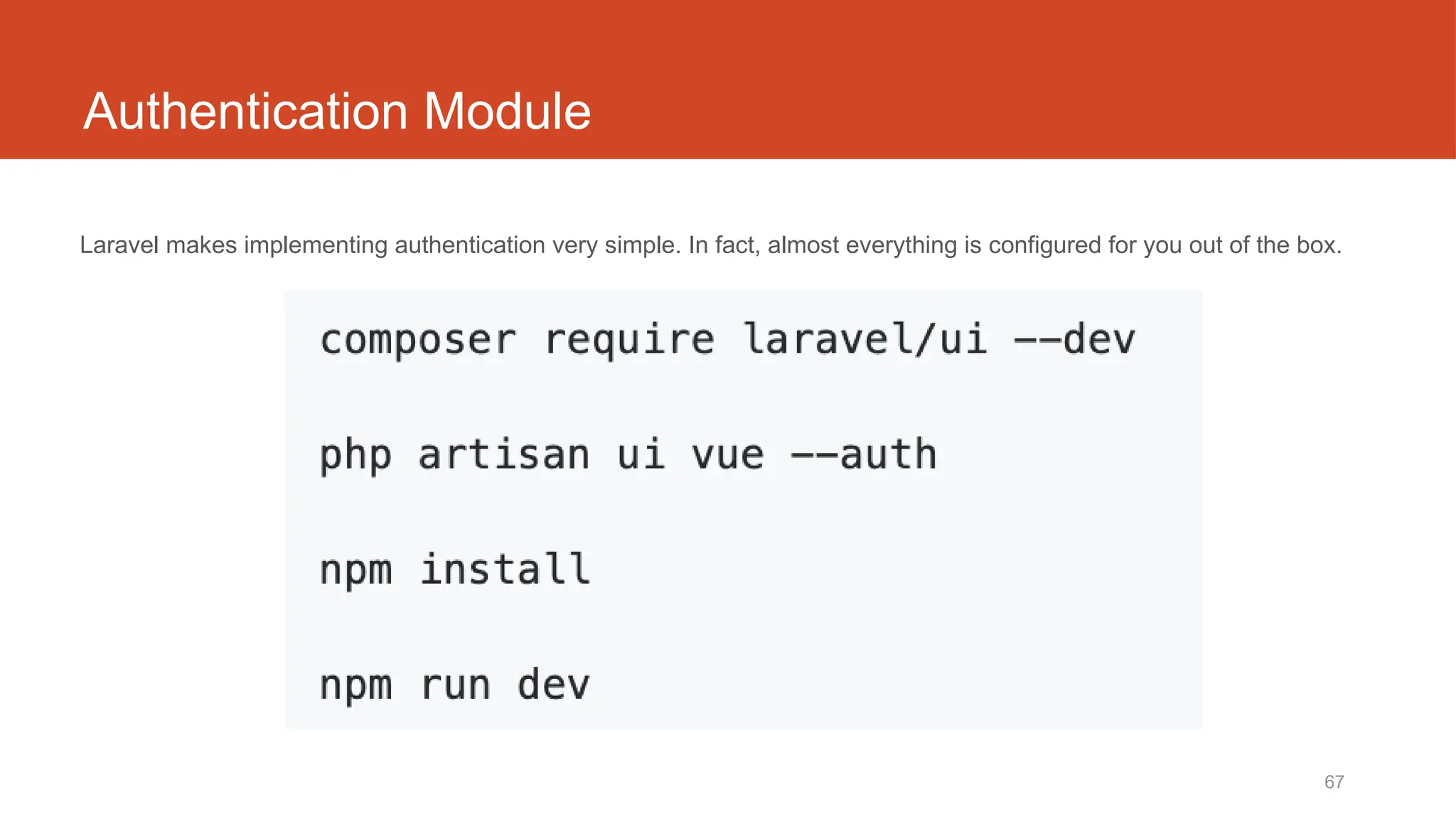 Authentication Module

Laravel makes implementing authentication very simple. In fact, almost everything is configured for you out of the box.

composer require laravel/ui --dev

php artisan ui vue --auth

npm install

npm run dev

67